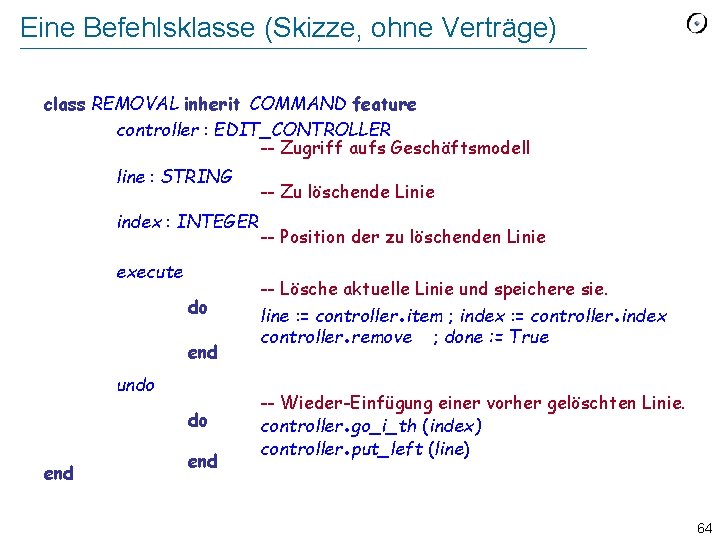 Eine Befehlsklasse (Skizze, ohne Verträge)

class REMOVAL inherit COMMAND feature
controller : EDIT_CONTROLLER
-- Zugriff aufs Geschäftsmodell
line : STRING
-- Zu löschende Linie
index : INTEGER
-- Position der zu löschenden Linie
execute
-- Lösche aktuelle Linie und speichere sie.
do
line := controller.item ; index := controller.index
controller.remove ; done := True
end
undo
-- Wieder-Einfügung einer vorher gelöschten Linie.
do
controller.go_i_th (index)
controller.put_left (line)
end
end

64